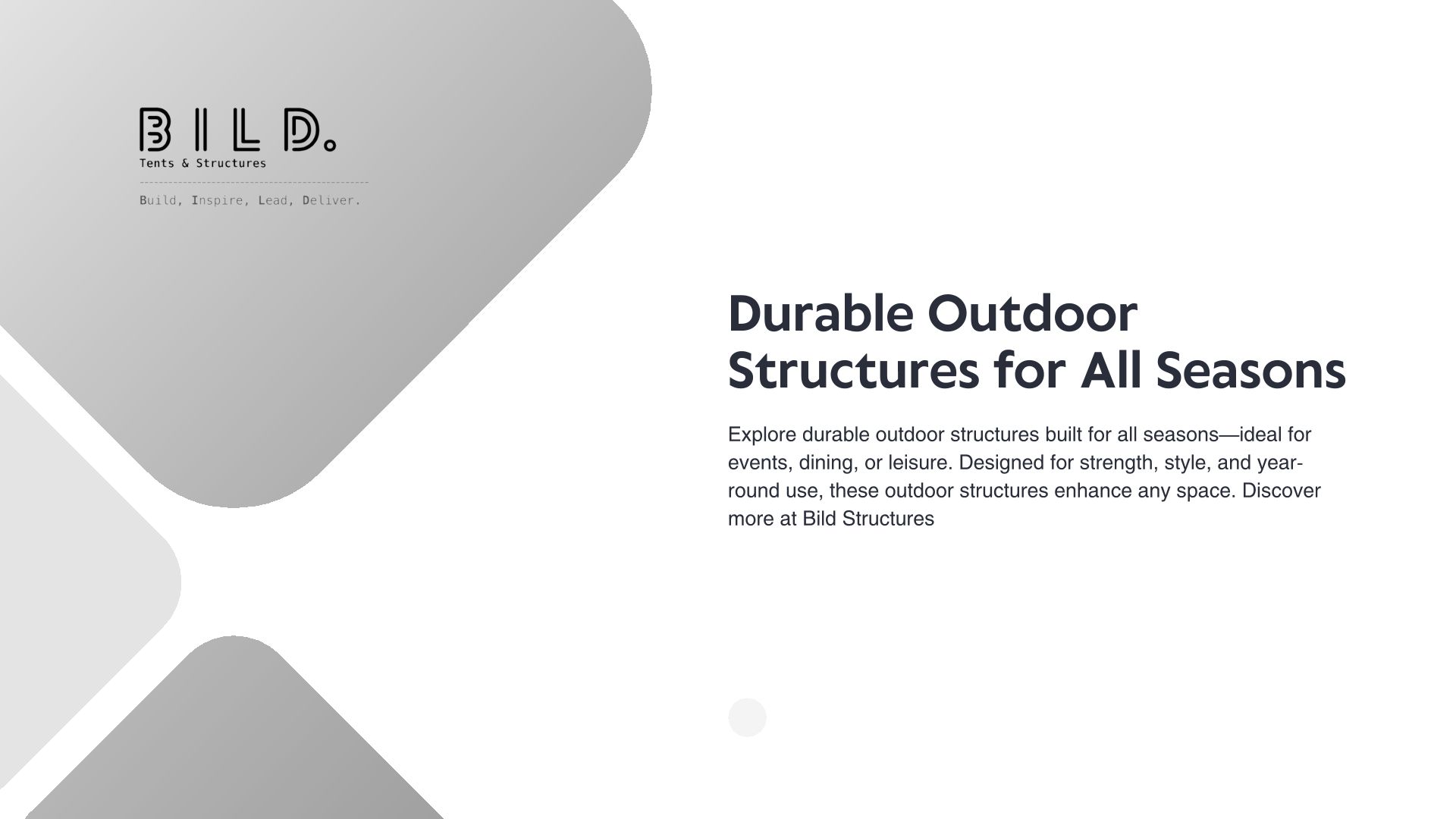 BILD.
Tents & Structures

Build, Inspire, Lead, Deliver.

Durable Outdoor Structures for All Seasons

Explore durable outdoor structures built for all seasons—ideal for events, dining, or leisure. Designed for strength, style, and year-round use, these outdoor structures enhance any space. Discover more at Bild Structures